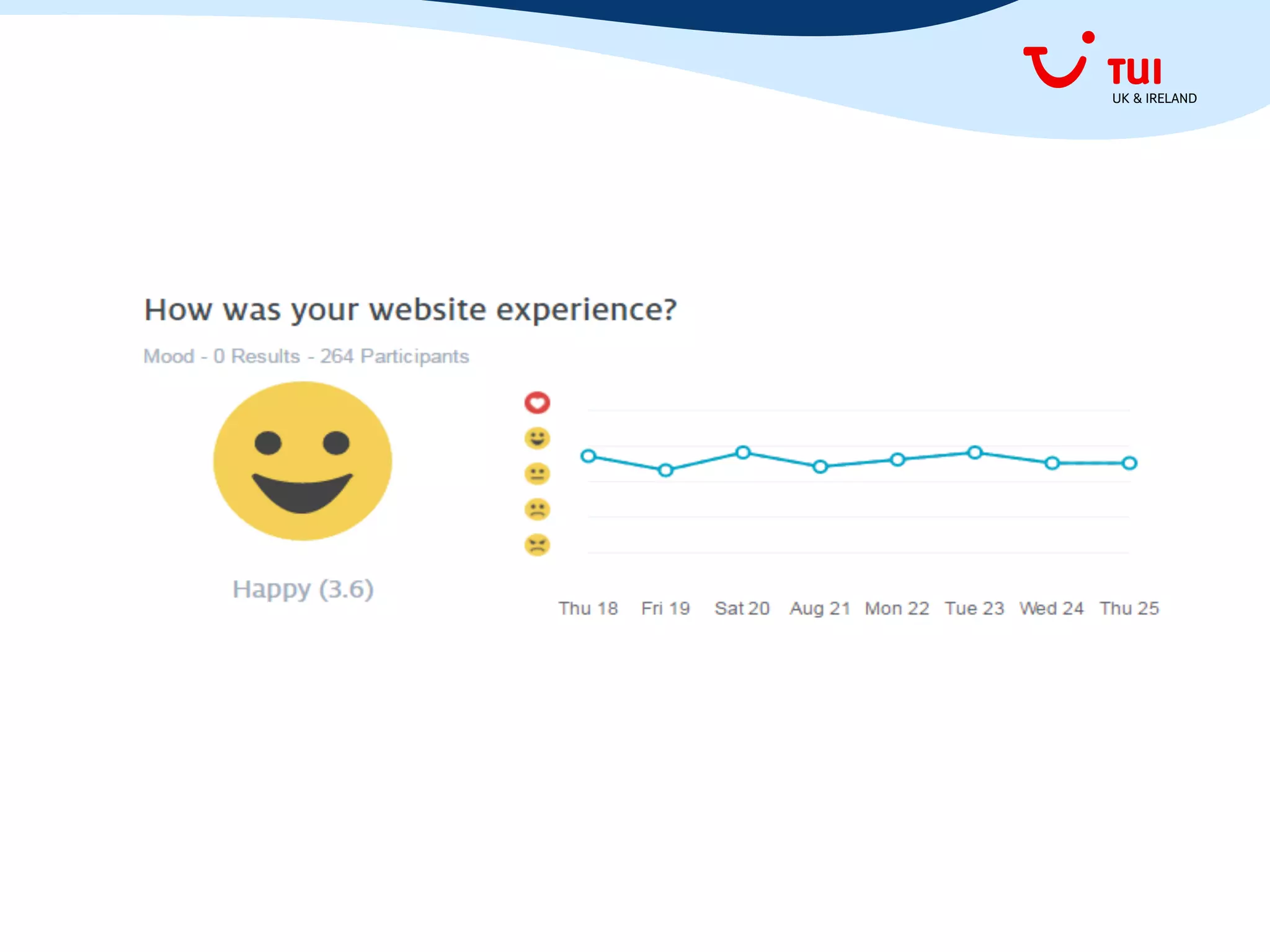 TUI
UK & IRELAND

How was your website experience?

Mood - 0 Results - 264 Participants

Happy (3.6)

Thu 18 Fri 19 Sat 20 Aug 21 Mon 22 Tue 23 Wed 24 Thu 25